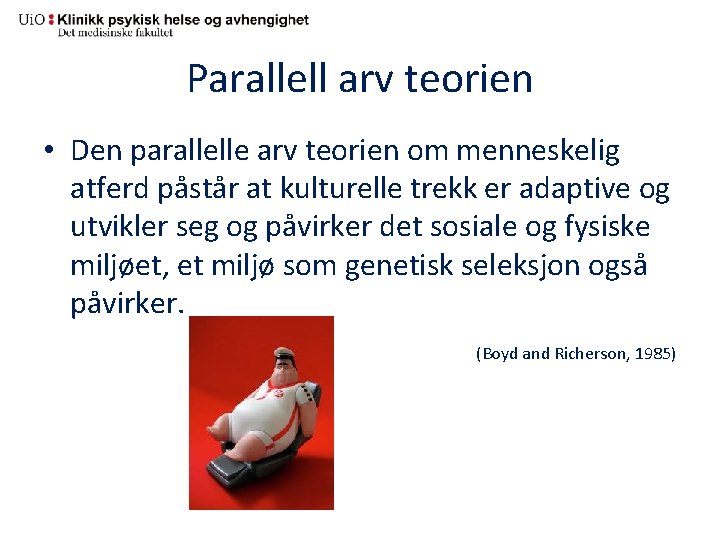 UiO : Klinikk psykisk helse og avhengighet
Det medisinske fakultet

Parallell arv teorien

• Den parallelle arv teorien om menneskelig atferd påstår at kulturelle trekk er adaptive og utvikler seg og påvirker det sosiale og fysiske miljøet, et miljø som genetisk seleksjon også påvirker.

(Boyd and Richerson, 1985)